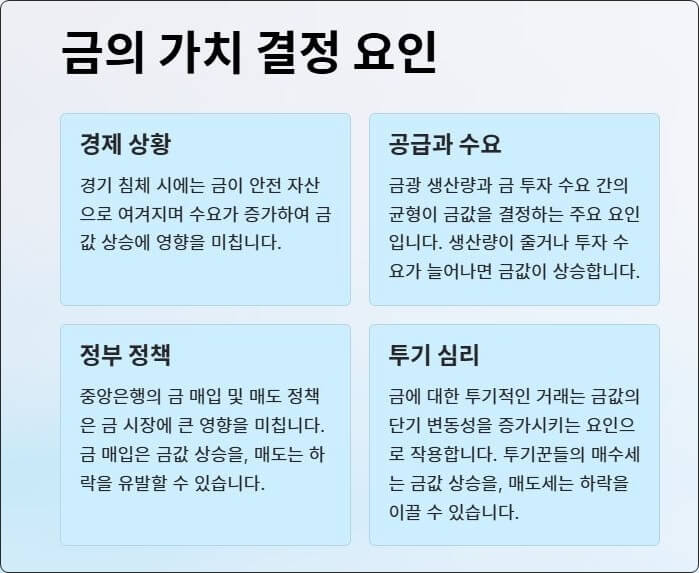 금의 가치 결정 요인

경제 상황

경기 침체 시에는 금이 안전 자산으로 여겨지며 수요가 증가하여 금값 상승에 영향을 미칩니다.

공급과 수요

금광 생산량과 금 투자 수요 간의 균형이 금값을 결정하는 주요 요인입니다. 생산량이 줄거나 투자 수요가 늘어나면 금값이 상승합니다.

정부 정책

중앙은행의 금 매입 및 매도 정책은 금 시장에 큰 영향을 미칩니다. 금 매입은 금값 상승을, 매도는 하락을 유발할 수 있습니다.

투기 심리

금에 대한 투기적인 거래는 금값의 단기 변동성을 증가시키는 요인으로 작용합니다. 투기꾼들의 매수세는 금값 상승을, 매도세는 하락을 이끌 수 있습니다.